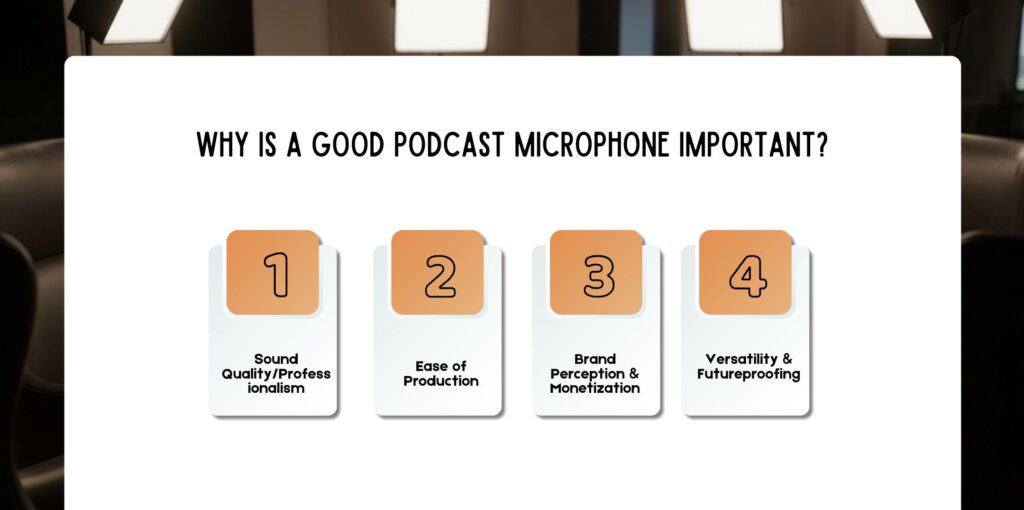 WHY IS A GOOD PODCAST MICROPHONE IMPORTANT?

1
Sound Quality/Professionalism

2
Ease of Production

3
Brand Perception & Monetization

4
Versatility & Futureproofing